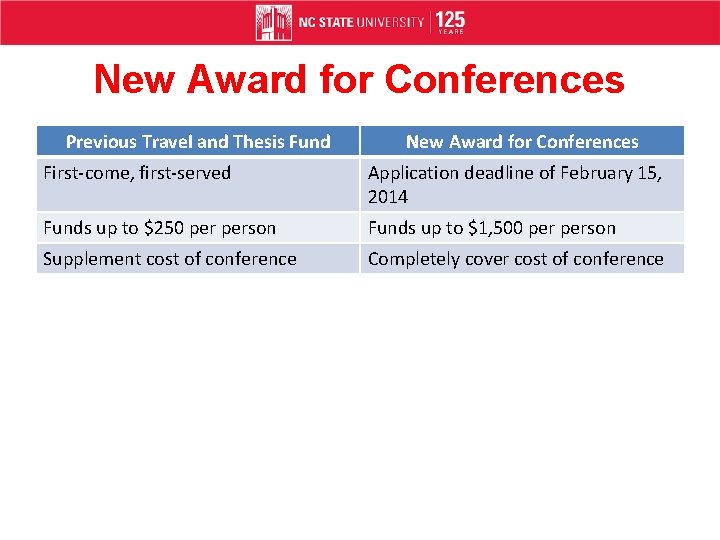 NC STATE UNIVERSITY | 125 YEARS

New Award for Conferences

| Previous Travel and Thesis Fund | New Award for Conferences |
|---|---|
| First-come, first-served | Application deadline of February 15, 2014 |
| Funds up to \$250 per person | Funds up to \$1,500 per person |
| Supplement cost of conference | Completely cover cost of conference |